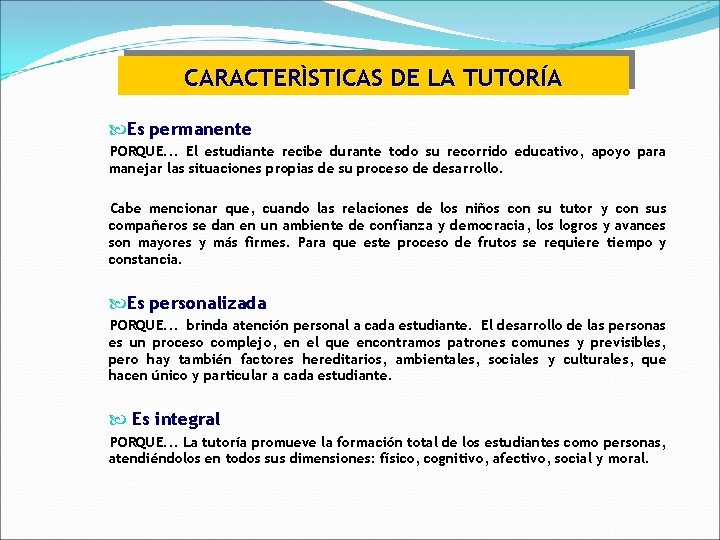 CARACTERÌSTICAS DE LA TUTORÍA

Es permanente

PORQUE… El estudiante recibe durante todo su recorrido educativo, apoyo para manejar las situaciones propias de su proceso de desarrollo.

Cabe mencionar que, cuando las relaciones de los niños con su tutor y con sus compañeros se dan en un ambiente de confianza y democracia, los logros y avances son mayores y más firmes. Para que este proceso de frutos se requiere tiempo y constancia.

Es personalizada

PORQUE… brinda atención personal a cada estudiante. El desarrollo de las personas es un proceso complejo, en el que encontramos patrones comunes y previsibles, pero hay también factores hereditarios, ambientales, sociales y culturales, que hacen único y particular a cada estudiante.

Es integral

PORQUE… La tutoría promueve la formación total de los estudiantes como personas, atendiéndolos en todos sus dimensiones: físico, cognitivo, afectivo, social y moral.